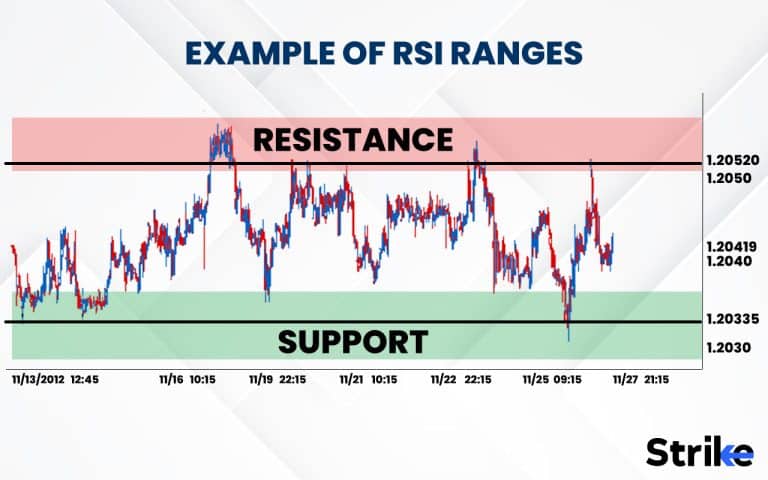 EXAMPLE OF RSI RANGES

RESISTANCE

SUPPORT

1.20520
1.2050
1.20419
1.2040
1.20335
1.2030

11/13/2012 12:45
11/16 10:15
11/19 22:15
11/21 10:15
11/22 22:15
11/25 09:15
11/27 21:15

Strike